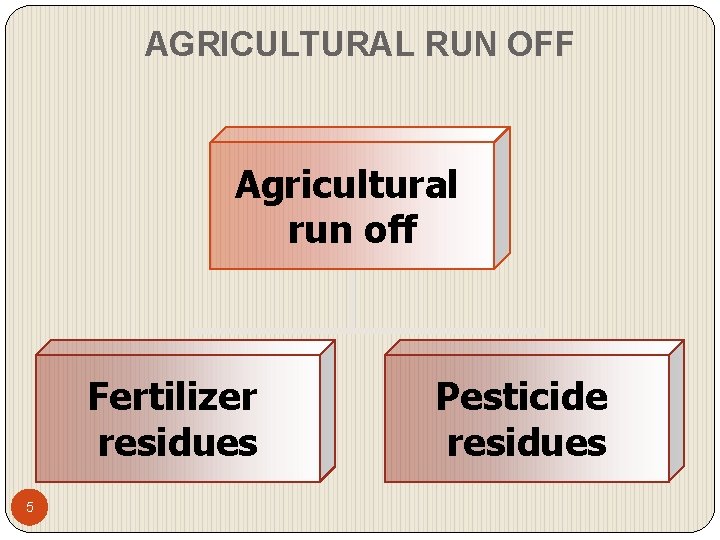 AGRICULTURAL RUN OFF

Agricultural run off

Fertilizer residues

Pesticide residues

5